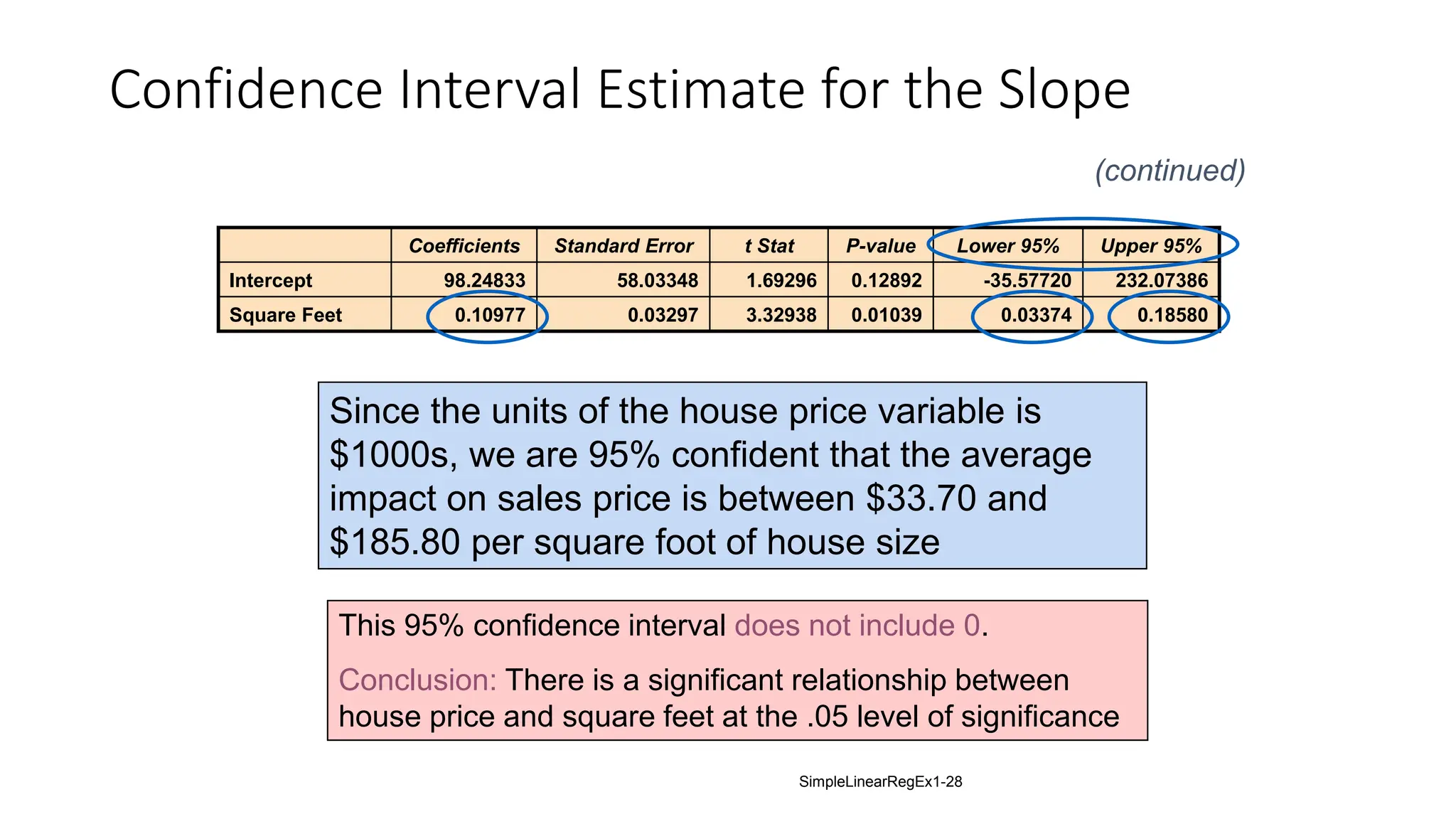 Confidence Interval Estimate for the Slope

(continued)

| | Coefficients | Standard Error | t Stat | P-value | Lower 95% | Upper 95% |
|---|---|---|---|---|---|---|
| Intercept | 98.24833 | 58.03348 | 1.69296 | 0.12892 | -35.57720 | 232.07386 |
| Square Feet | 0.10977 | 0.03297 | 3.32938 | 0.01039 | 0.03374 | 0.18580 |

Since the units of the house price variable is \$1000s, we are 95% confident that the average impact on sales price is between \$33.70 and \$185.80 per square foot of house size

This 95% confidence interval does not include 0.

Conclusion: There is a significant relationship between house price and square feet at the .05 level of significance

SimpleLinearRegEx1-28